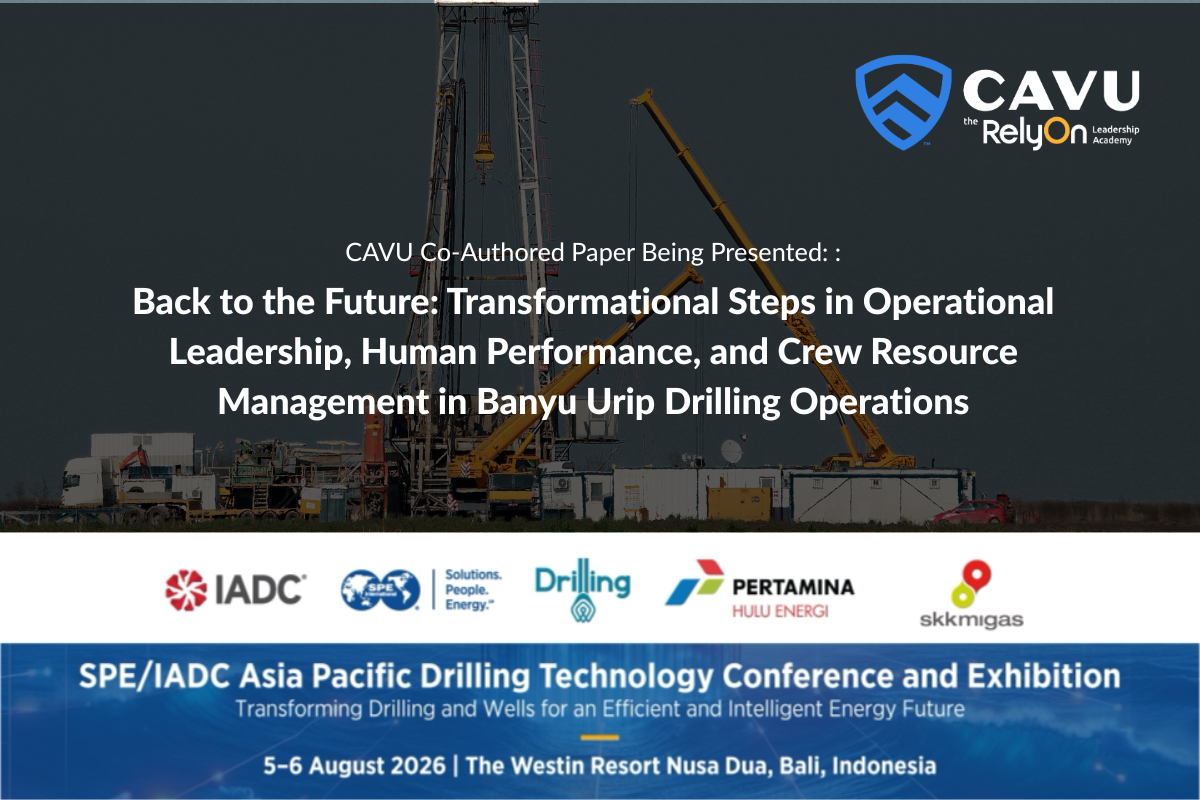 CAVU
the RelyOn Leadership Academy

CAVU Co-Authored Paper Being Presented: :

Back to the Future: Transformational Steps in Operational Leadership, Human Performance, and Crew Resource Management in Banyu Urip Drilling Operations

IADC

SPE Solutions. People. Energy.™

Drilling

PERTAMINA HULU ENERGI

skkmigas

SPE/IADC Asia Pacific Drilling Technology Conference and Exhibition
Transforming Drilling and Wells for an Efficient and Intelligent Energy Future

5–6 August 2026 | The Westin Resort Nusa Dua, Bali, Indonesia